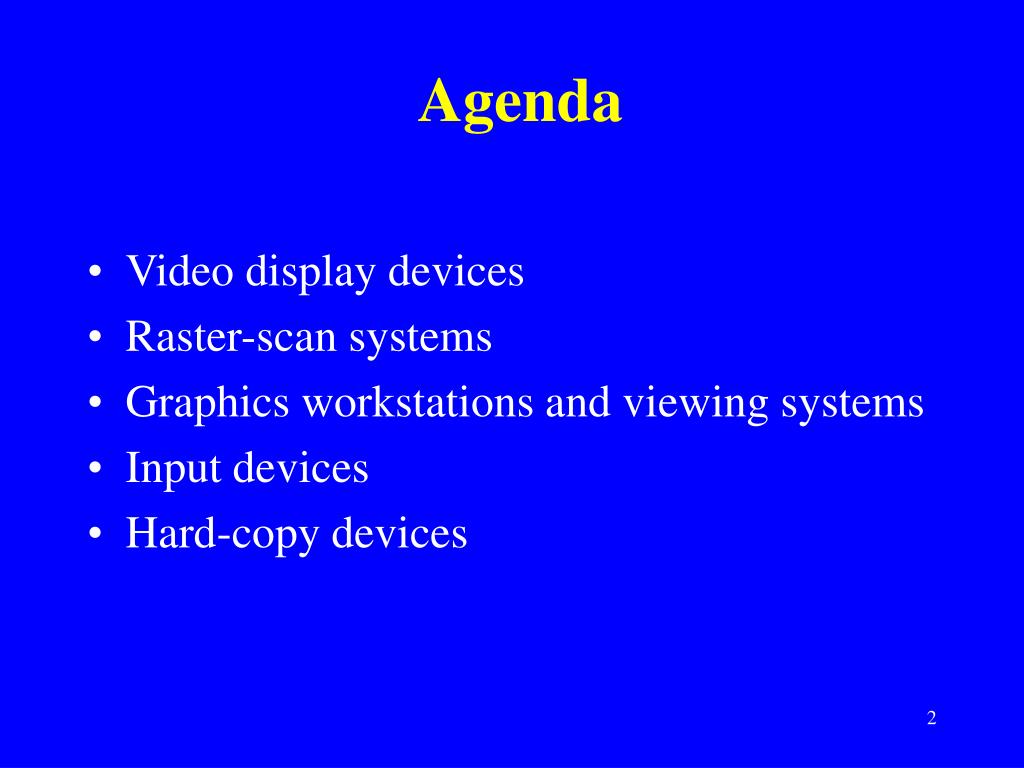 Agenda

• Video display devices
• Raster-scan systems
• Graphics workstations and viewing systems
• Input devices
• Hard-copy devices

2